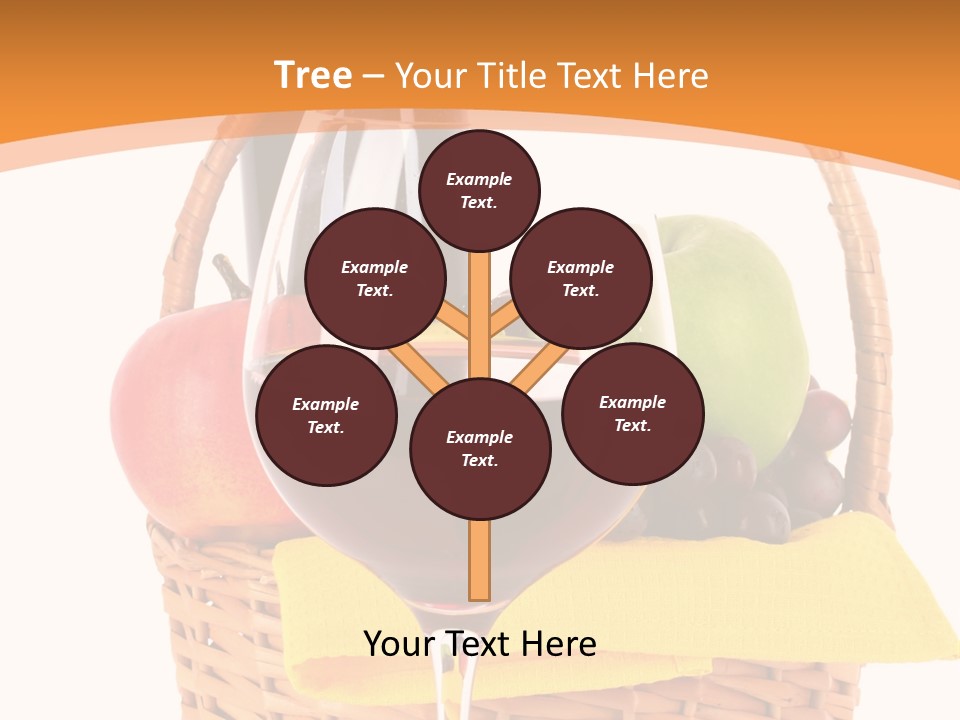 Tree – Your Title Text Here

Example Text.

Example Text.

Example Text.

Example Text.

Example Text.

Example Text.

Your Text Here